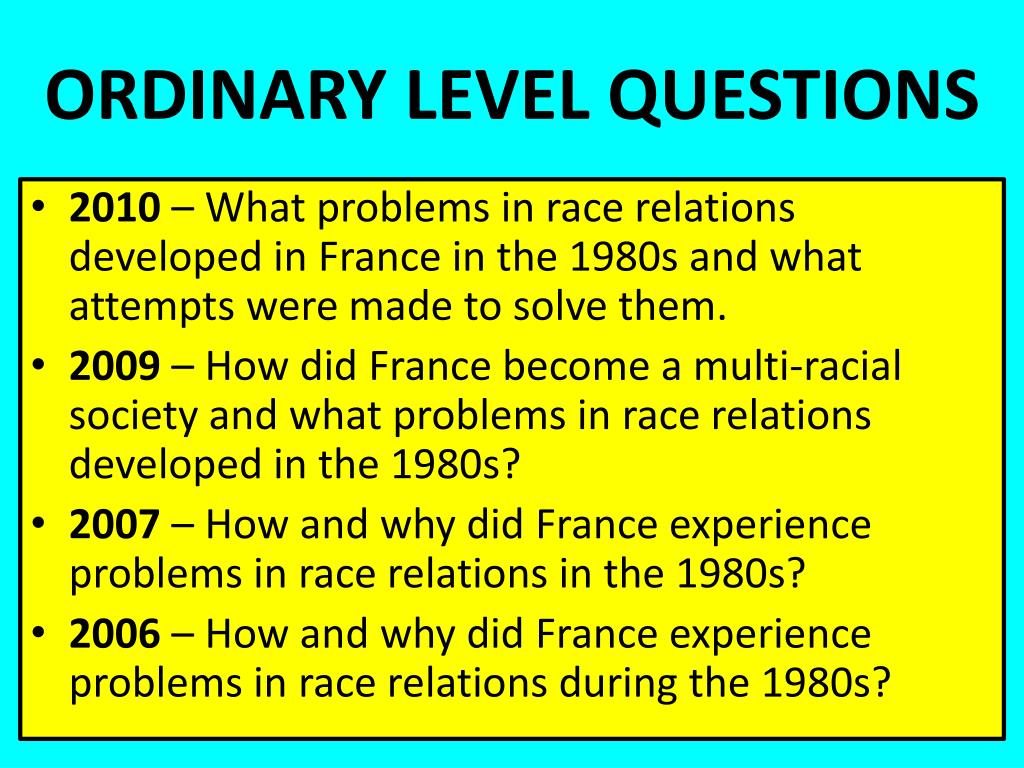 ORDINARY LEVEL QUESTIONS

• 2010 – What problems in race relations developed in France in the 1980s and what attempts were made to solve them.
• 2009 – How did France become a multi-racial society and what problems in race relations developed in the 1980s?
• 2007 – How and why did France experience problems in race relations in the 1980s?
• 2006 – How and why did France experience problems in race relations during the 1980s?